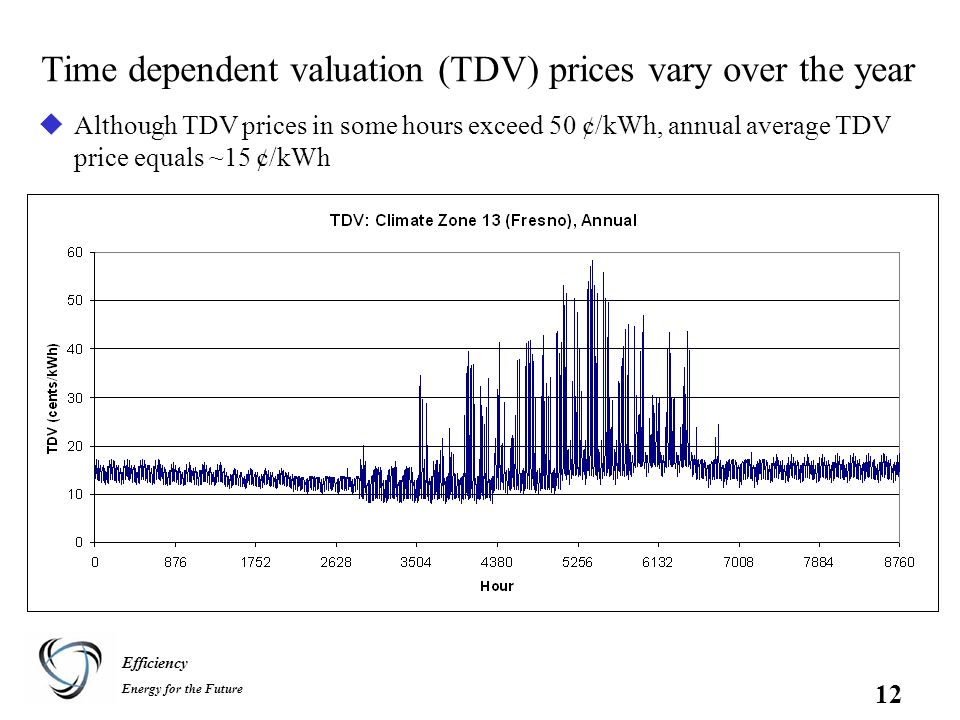 Time dependent valuation (TDV) prices vary over the year

Although TDV prices in some hours exceed 50 ¢/kWh, annual average TDV price equals ~15 ¢/kWh

TDV: Climate Zone 13 (Fresno), Annual

TDV (cents/kWh)

60
50
40
30
20
10
0

0 876 1752 2628 3504 4380 5256 6132 7008 7884 8760

Hour

Efficiency
Energy for the Future

12